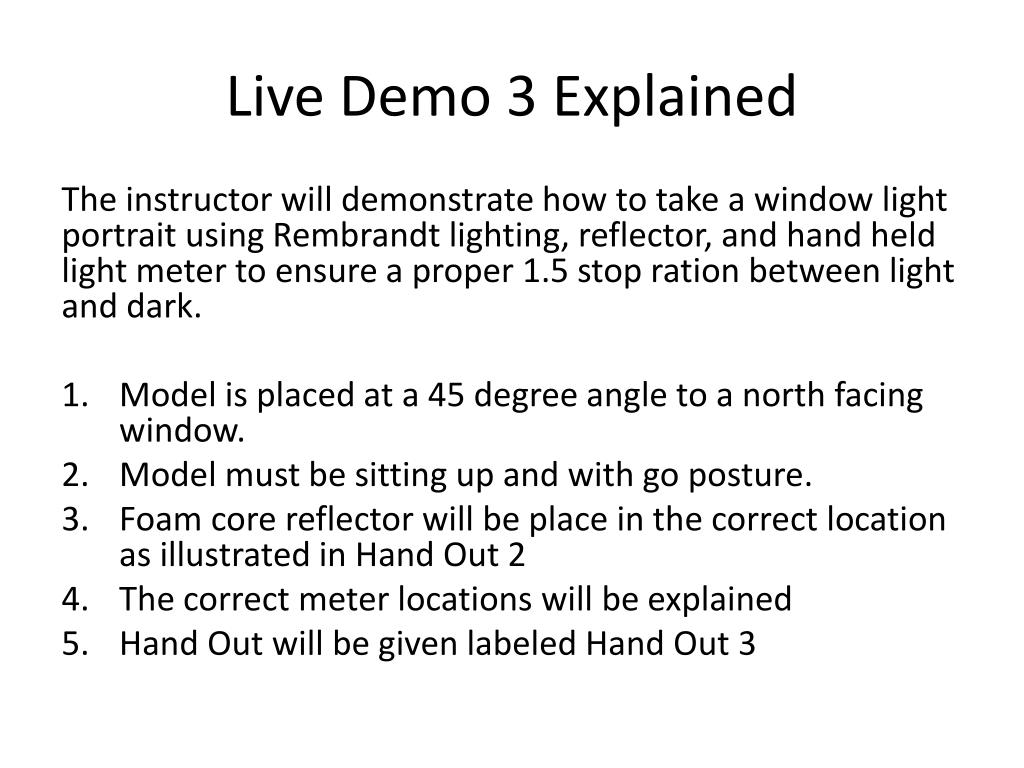 Live Demo 3 Explained

The instructor will demonstrate how to take a window light portrait using Rembrandt lighting, reflector, and hand held light meter to ensure a proper 1.5 stop ration between light and dark.

1. Model is placed at a 45 degree angle to a north facing window.
2. Model must be sitting up and with go posture.
3. Foam core reflector will be place in the correct location as illustrated in Hand Out 2
4. The correct meter locations will be explained
5. Hand Out will be given labeled Hand Out 3